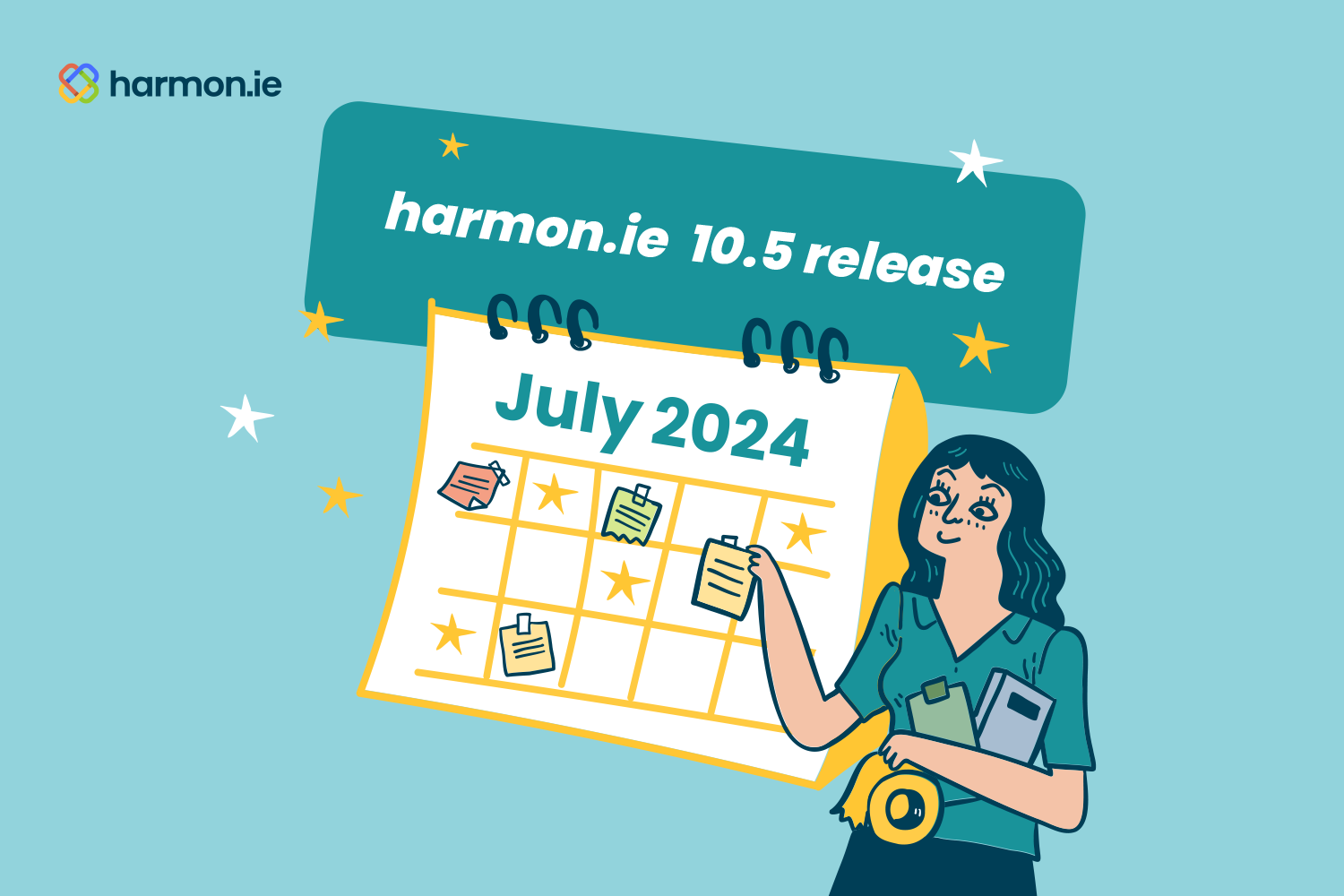 harmon.ie

harmon.ie 10.5 release

July 2024